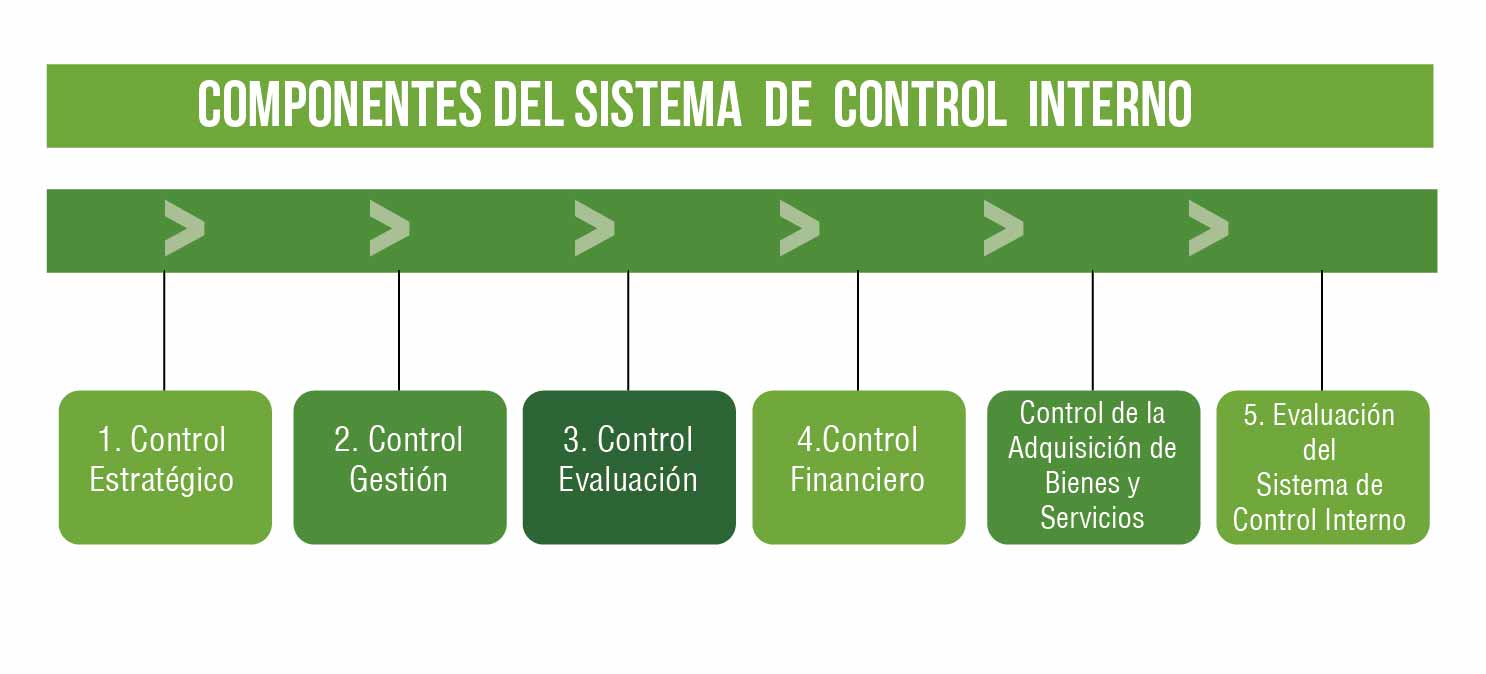 COMPONENTES DEL SISTEMA DE CONTROL INTERNO

1. Control Estratégico

2. Control Gestión

3. Control Evaluación

4.Control Financiero

Control de la Adquisición de Bienes y Servicios

5. Evaluación del Sistema de Control Interno